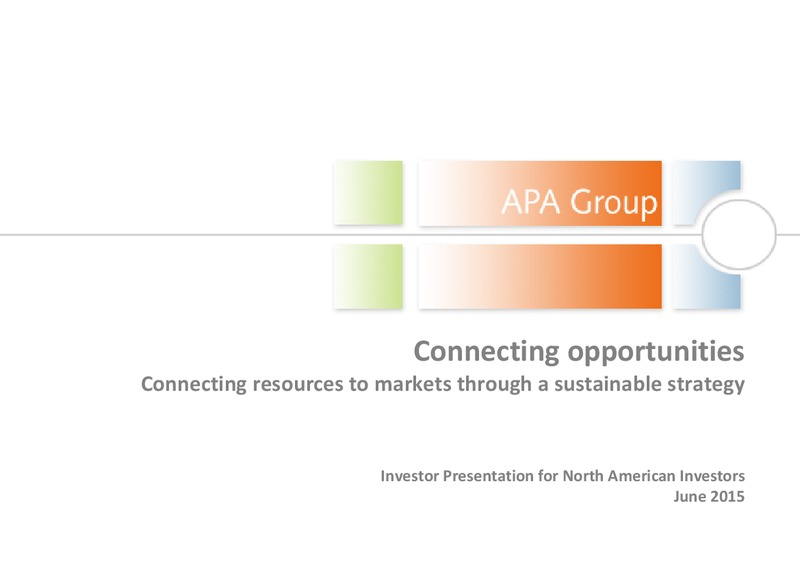 APA Group

Connecting opportunities
Connecting resources to markets through a sustainable strategy

Investor Presentation for North American Investors
June 2015